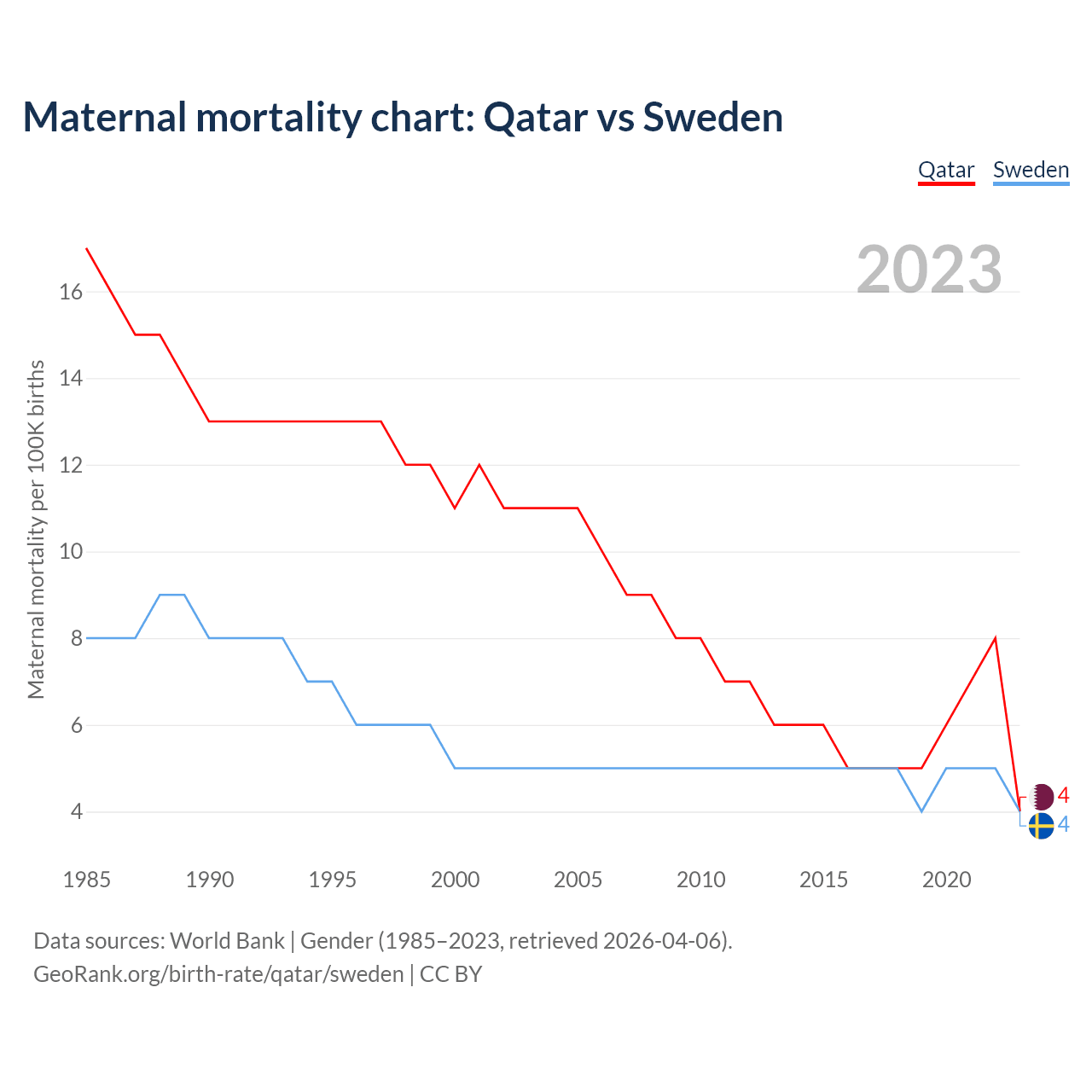 Maternal mortality chart: Qatar vs Sweden

Qatar Sweden

2023

Maternal mortality per 100K births

16
14
12
10
8
6
4

4
4

1985 1990 1995 2000 2005 2010 2015 2020

Data sources: World Bank | Gender (1985–2023, retrieved 2026-04-06).
GeoRank.org/birth-rate/qatar/sweden | CC BY